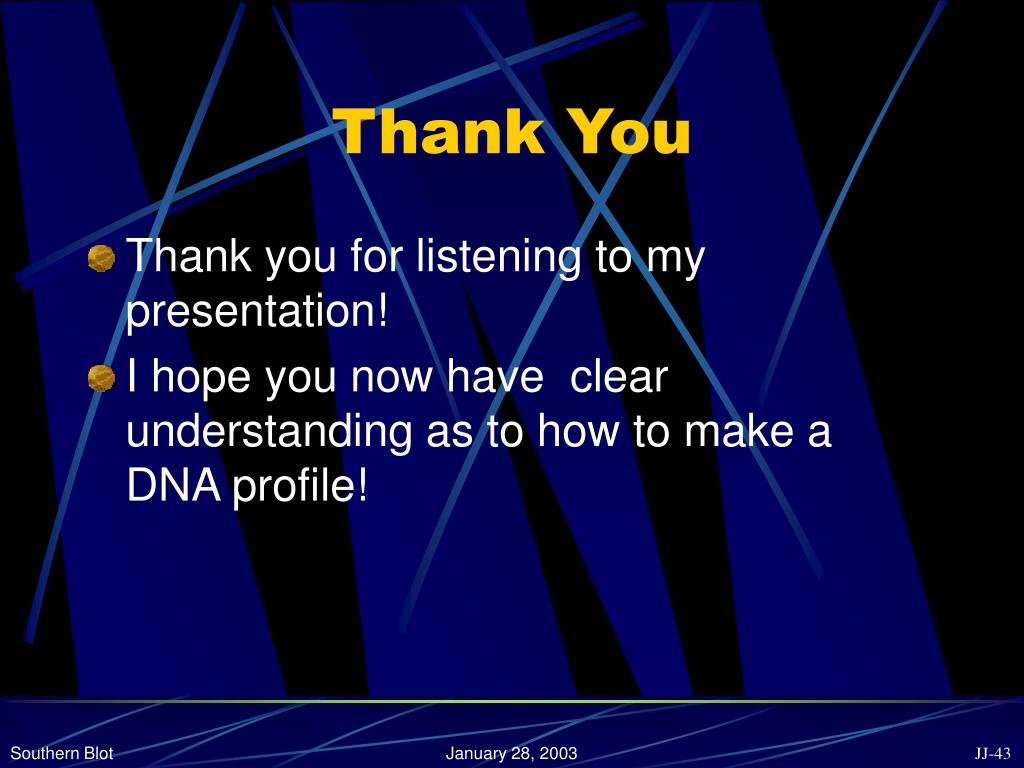 Thank You

Thank you for listening to my presentation!

I hope you now have clear understanding as to how to make a DNA profile!

Southern Blot

January 28, 2003

JJ-43